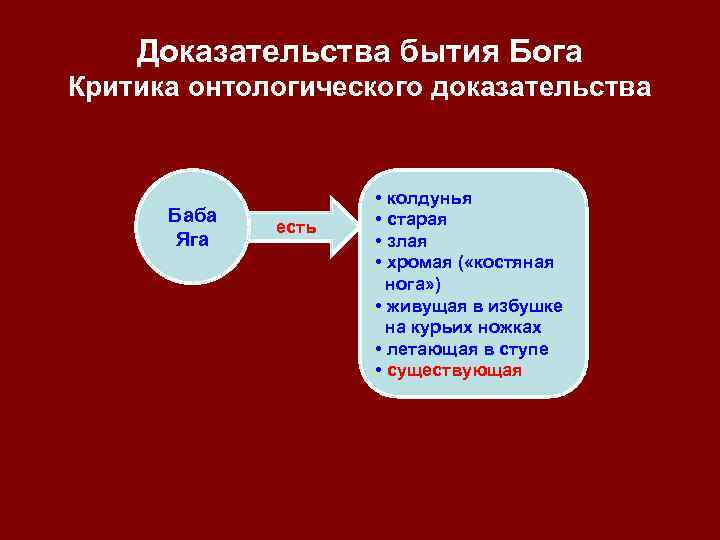 Доказательства бытия Бога
Критика онтологического доказательства

Баба Яга

есть

• колдунья
• старая
• злая
• хромая («костяная нога»)
• живущая в избушке на курьих ножках
• летающая в ступе
• существующая